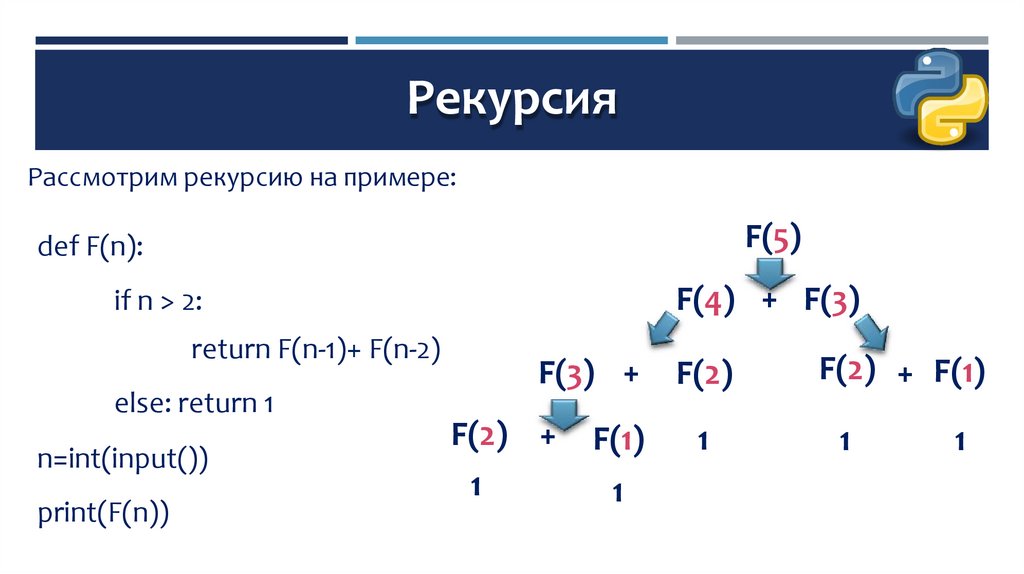 Рекурсия

Рассмотрим рекурсию на примере:

def F(n):

if n > 2:

return F(n-1)+ F(n-2)

else: return 1

n=int(input())

print(F(n))

F(5)

F(4) + F(3)

F(3) + F(2)

F(2) + F(1)

F(2) + F(1)

1 1 1

1 1